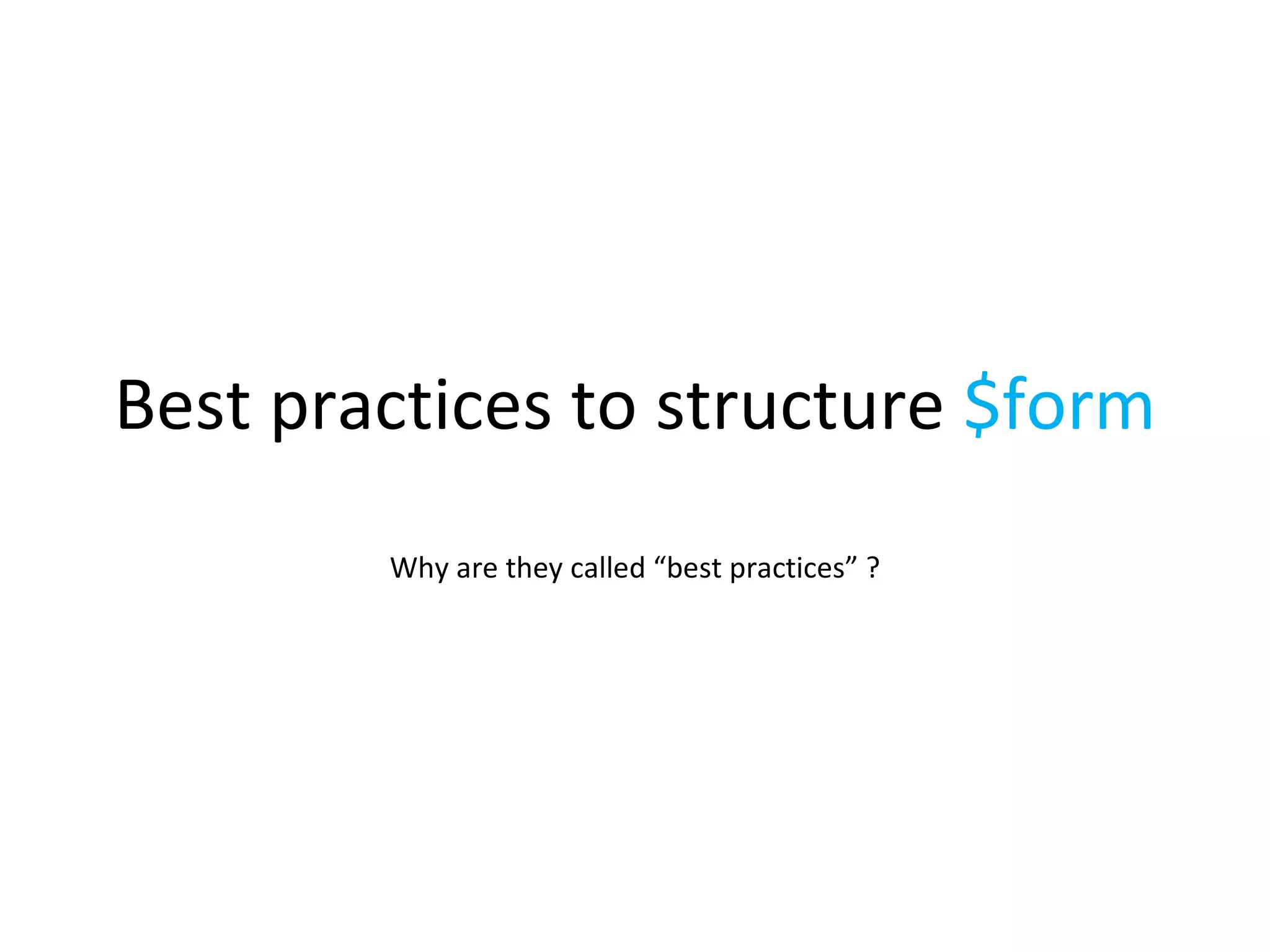 Best practices to structure \$form

Why are they called “best practices” ?